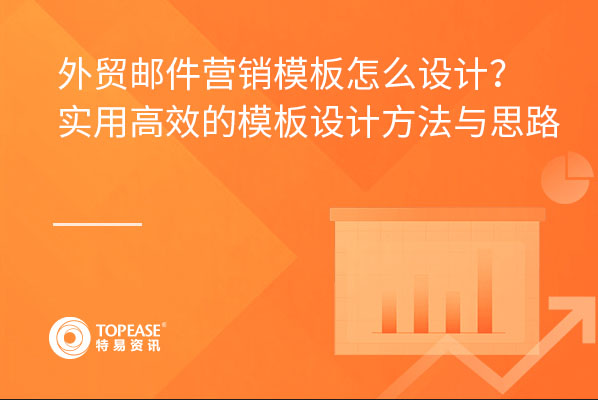 外贸邮件营销模板怎么设计？
实用高效的模板设计方法与思路

TOPEASE®
特易资讯